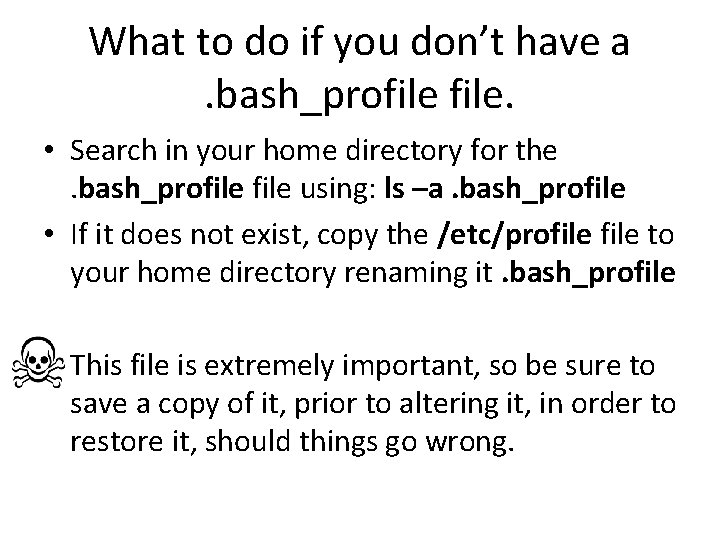 What to do if you don’t have a .bash_profile file.

• Search in your home directory for the .bash_profile file using: ls –a .bash_profile
• If it does not exist, copy the /etc/profile file to your home directory renaming it .bash_profile

This file is extremely important, so be sure to save a copy of it, prior to altering it, in order to restore it, should things go wrong.